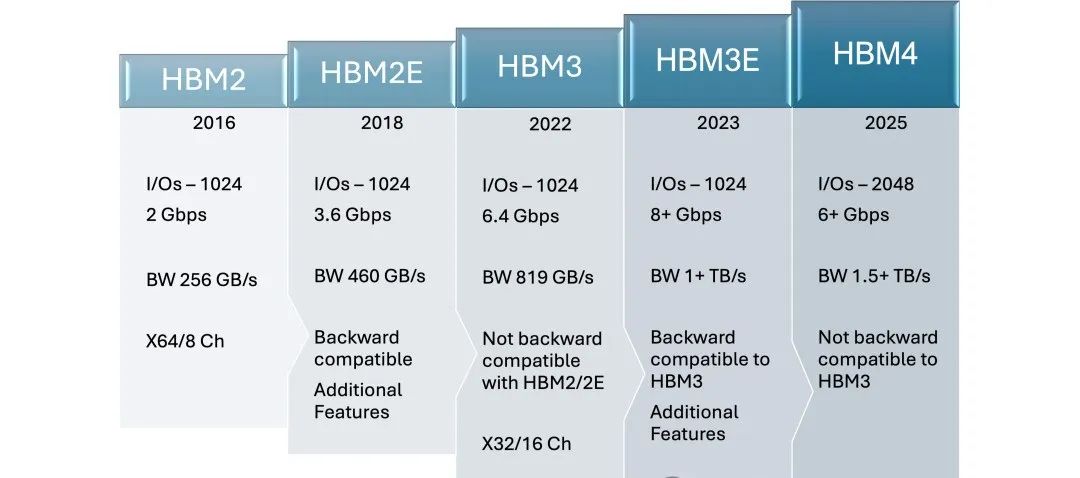 HBM2
2016
I/Os – 1024
2 Gbps
BW 256 GB/s
X64/8 Ch

HBM2E
2018
I/Os – 1024
3.6 Gbps
BW 460 GB/s
Backward compatible
Additional Features

HBM3
2022
I/Os – 1024
6.4 Gbps
BW 819 GB/s
Not backward compatible with HBM2/2E
X32/16 Ch

HBM3E
2023
I/Os – 1024
8+ Gbps
BW 1+ TB/s
Backward compatible to HBM3
Additional Features

HBM4
2025
I/Os – 2048
6+ Gbps
BW 1.5+ TB/s
Not backward compatible to HBM3